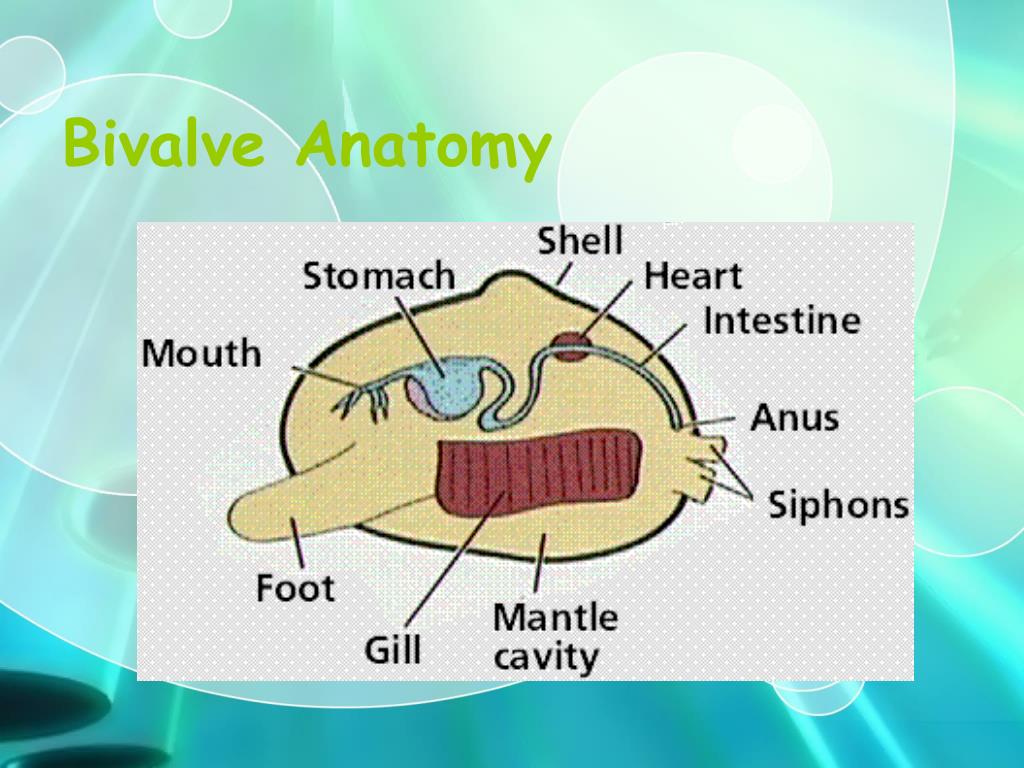 Bivalve Anatomy

Shell
Stomach
Heart
Intestine
Mouth
Anus
Siphons
Foot
Gill
Mantle cavity